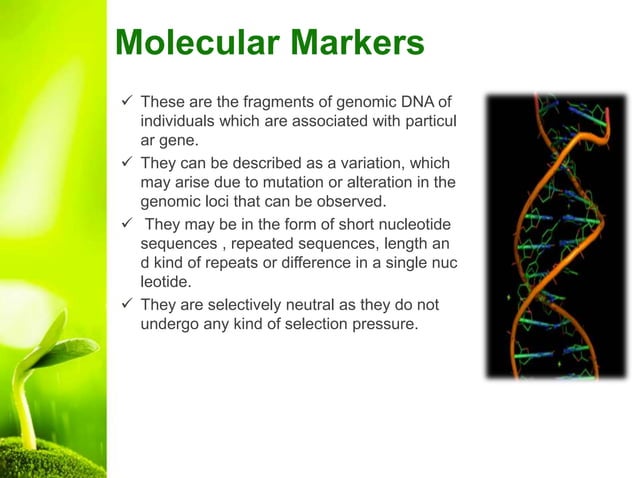 Molecular Markers

✓ These are the fragments of genomic DNA of individuals which are associated with particul ar gene.

✓ They can be described as a variation, which may arise due to mutation or alteration in the genomic loci that can be observed.

✓ They may be in the form of short nucleotide sequences , repeated sequences, length an d kind of repeats or difference in a single nuc leotide.

✓ They are selectively neutral as they do not undergo any kind of selection pressure.